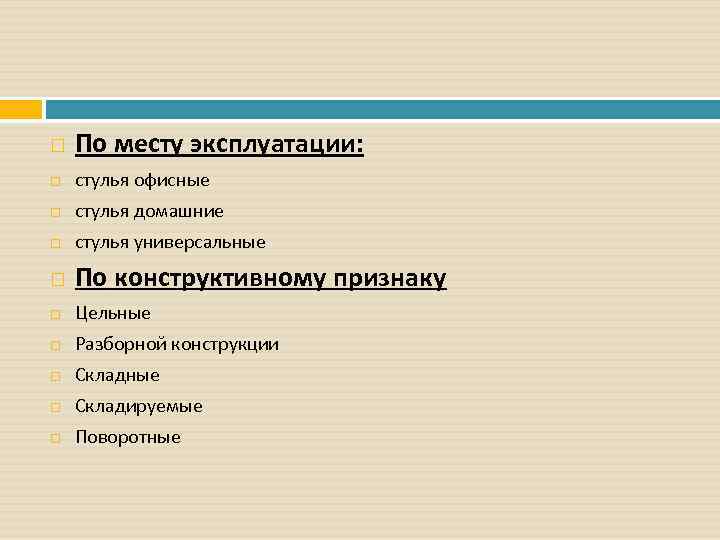 По месту эксплуатации:

стулья офисные

стулья домашние

стулья универсальные

По конструктивному признаку

Цельные

Разборной конструкции

Складные

Складируемые

Поворотные